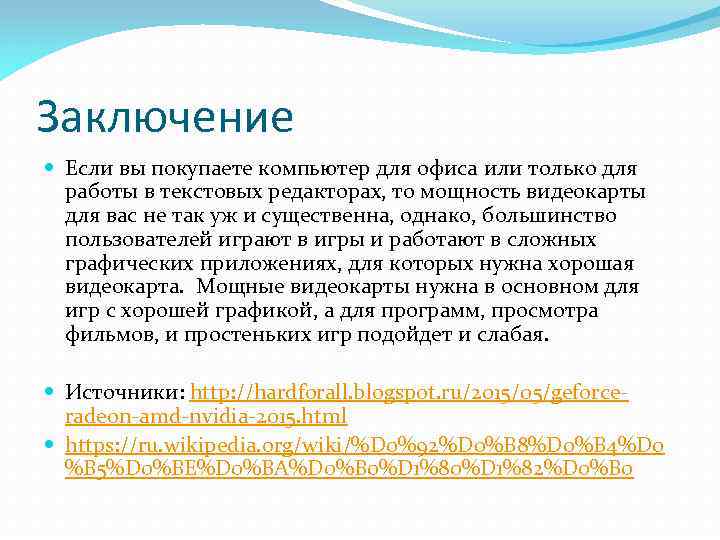 Заключение

Если вы покупаете компьютер для офиса или только для работы в текстовых редакторах, то мощность видеокарты для вас не так уж и существенна, однако, большинство пользователей играют в игры и работают в сложных графических приложениях, для которых нужна хорошая видеокарта. Мощные видеокарты нужна в основном для игр с хорошей графикой, а для программ, просмотра фильмов, и простеньких игр подойдет и слабая.

Источники: http://hardforall.blogspot.ru/2015/05/geforce-radeon-amd-nvidia-2015.html

https://ru.wikipedia.org/wiki/%D0%92%D0%B8%D0%B4%D0%B5%D0%BE%D0%BA%D0%B0%D1%80%D1%82%D0%B0